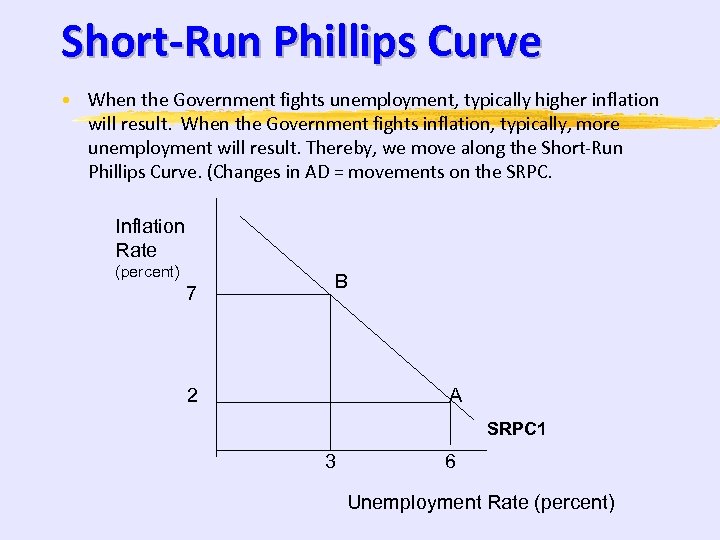 Short-Run Phillips Curve

• When the Government fights unemployment, typically higher inflation will result. When the Government fights inflation, typically, more unemployment will result. Thereby, we move along the Short-Run Phillips Curve. (Changes in AD = movements on the SRPC.

Inflation Rate (percent)

7

2

B

A

SRPC1

3

6

Unemployment Rate (percent)